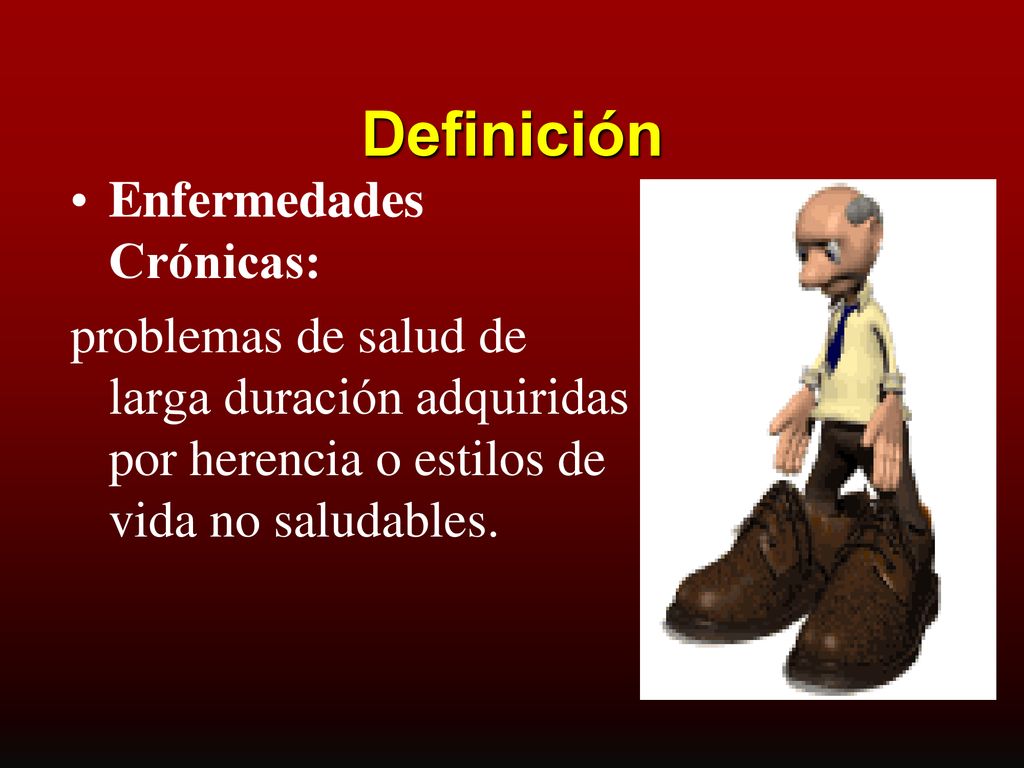 Definición

• Enfermedades Crónicas:

problemas de salud de larga duración adquiridas por herencia o estilos de vida no saludables.